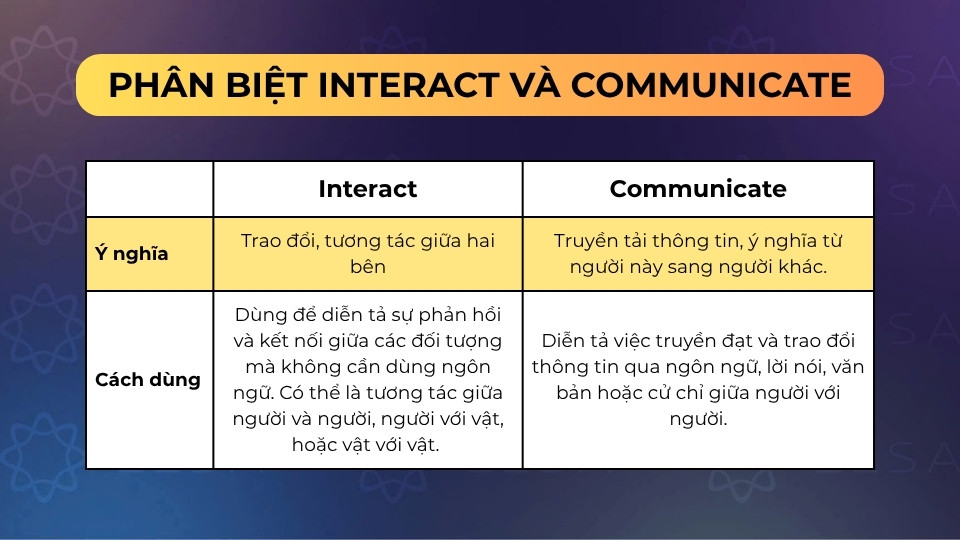 PHÂN BIỆT INTERACT VÀ COMMUNICATE

| | Interact | Communicate |
|---|---|---|
| Ý nghĩa | Trao đổi, tương tác giữa hai bên | Truyền tải thông tin, ý nghĩa từ người này sang người khác. |
| Cách dùng | Dùng để diễn tả sự phản hồi và kết nối giữa các đối tượng mà không cần dùng ngôn ngữ. Có thể là tương tác giữa người và người, người với vật, hoặc vật với vật. | Diễn tả việc truyền đạt và trao đổi thông tin qua ngôn ngữ, lời nói, văn bản hoặc cử chỉ giữa người với người. |